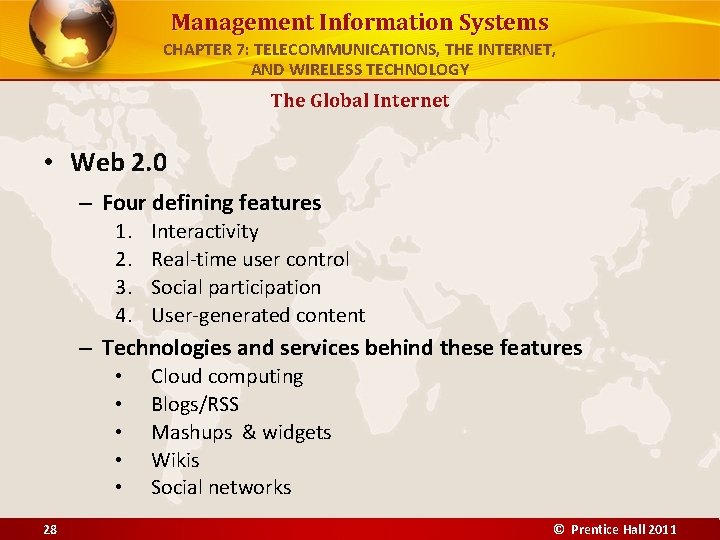 Management Information Systems
CHAPTER 7: TELECOMMUNICATIONS, THE INTERNET, AND WIRELESS TECHNOLOGY

The Global Internet

• Web 2.0
– Four defining features
1. Interactivity
2. Real-time user control
3. Social participation
4. User-generated content
– Technologies and services behind these features
• Cloud computing
• Blogs/RSS
• Mashups & widgets
• Wikis
• Social networks

28

© Prentice Hall 2011